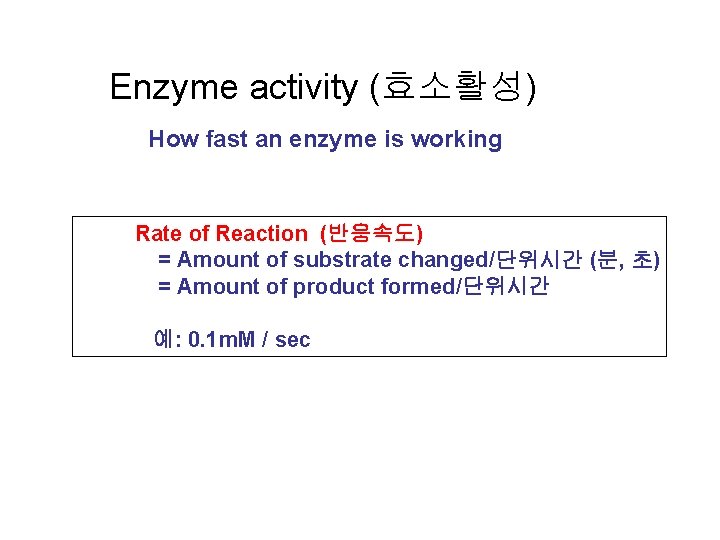 Enzyme activity (효소활성)

How fast an enzyme is working

Rate of Reaction (반응속도)
= Amount of substrate changed/단위시간 (분, 초)
= Amount of product formed/단위시간

예: 0.1mM / sec